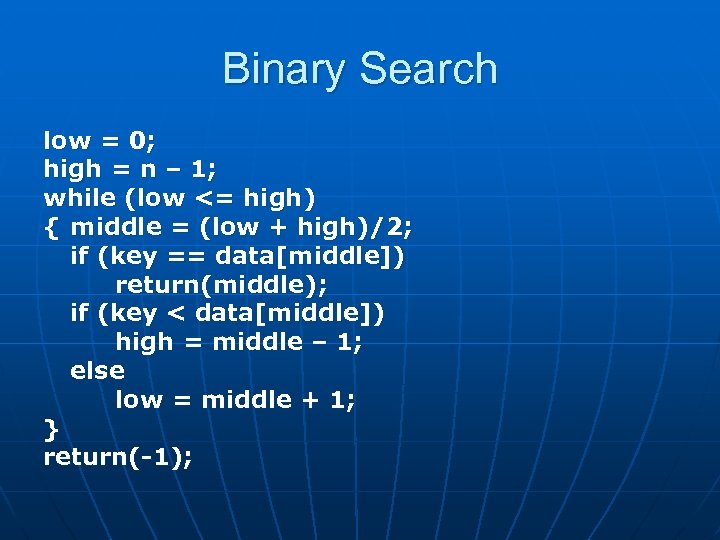 Binary Search

low = 0;
high = n – 1;
while (low <= high)
{ middle = (low + high)/2;
  if (key == data[middle])
      return(middle);
  if (key < data[middle])
      high = middle – 1;
  else
      low = middle + 1;
}
return(-1);